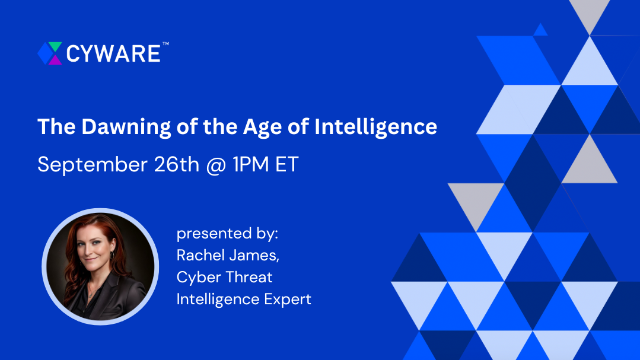 CYWARE™

The Dawning of the Age of Intelligence

September 26th @ 1PM ET

presented by:
Rachel James,
Cyber Threat
Intelligence Expert